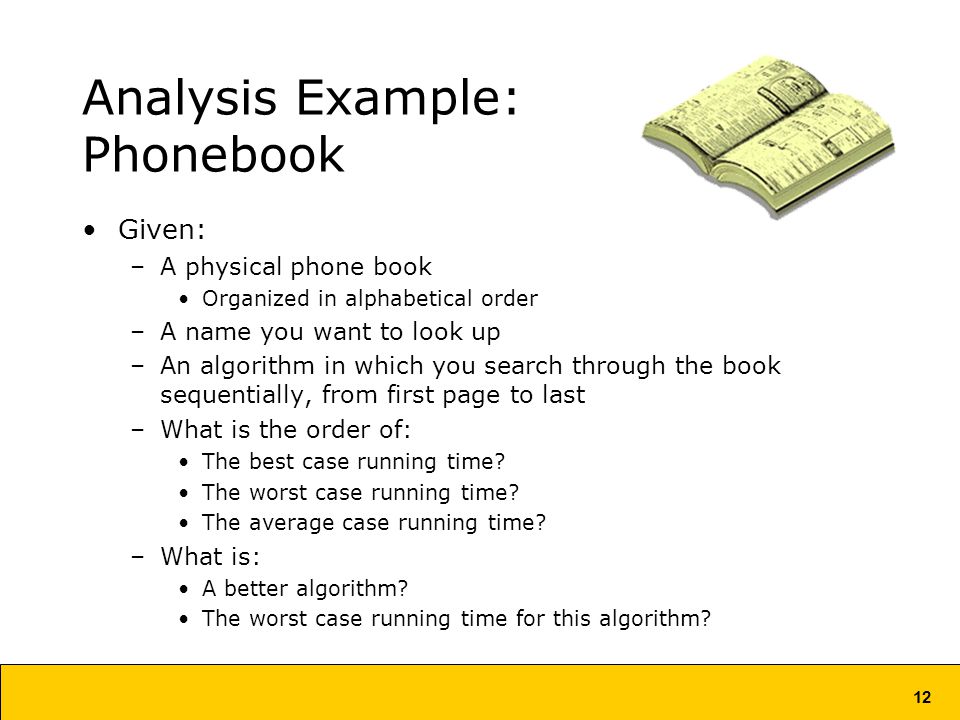 Analysis Example: Phonebook

• Given:
  – A physical phone book
    • Organized in alphabetical order
  – A name you want to look up
  – An algorithm in which you search through the book sequentially, from first page to last
  – What is the order of:
    • The best case running time?
    • The worst case running time?
    • The average case running time?
  – What is:
    • A better algorithm?
    • The worst case running time for this algorithm?

12